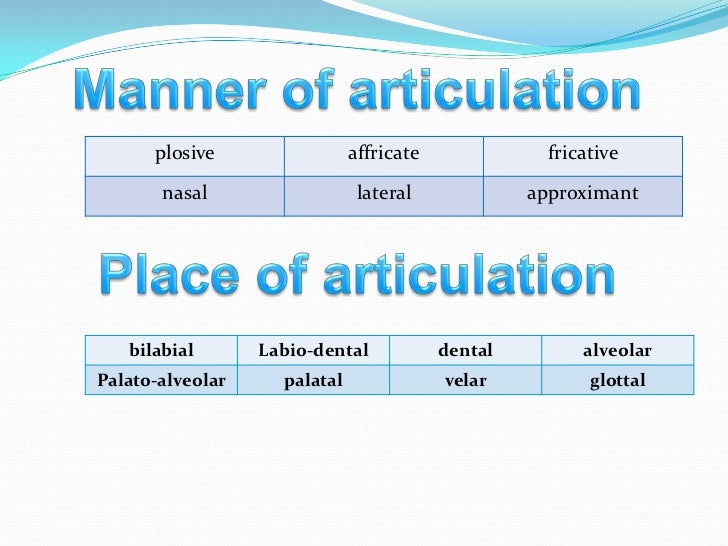 Manner of articulation

| plosive | affricate | fricative |
|---|---|---|
| nasal | lateral | approximant |

Place of articulation

| bilabial | Labio-dental | dental | alveolar |
|---|---|---|---|
| Palato-alveolar | palatal | velar | glottal |